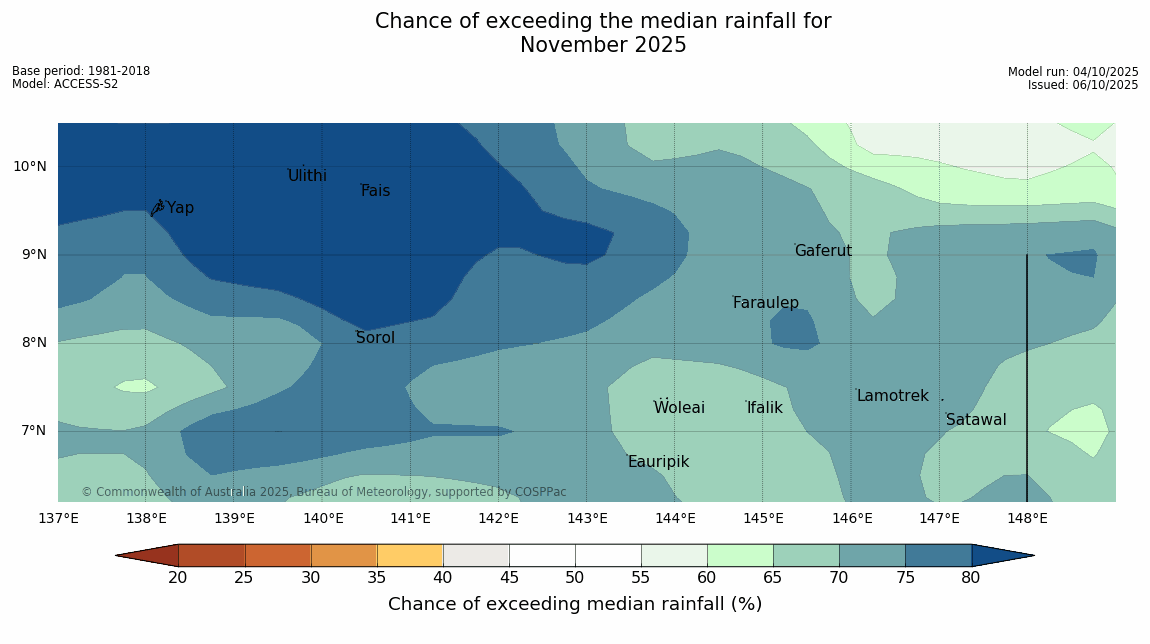 Chance of exceeding the median rainfall for
November 2025

Base period: 1981-2018
Model: ACCESS-S2

Model run: 04/10/2025
Issued: 06/10/2025

10°N
9°N
8°N
7°N

Ulithi
Fais
Yap
Gaferut
Faraulep
Sorol
Lamotrek
Woleai
Ifalik
Satawal
Eauripik

© Commonwealth of Australia 2025, Bureau of Meteorology, supported by COSPPac

137°E 138°E 139°E 140°E 141°E 142°E 143°E 144°E 145°E 146°E 147°E 148°E

20 25 30 35 40 45 50 55 60 65 70 75 80

Chance of exceeding median rainfall (%)